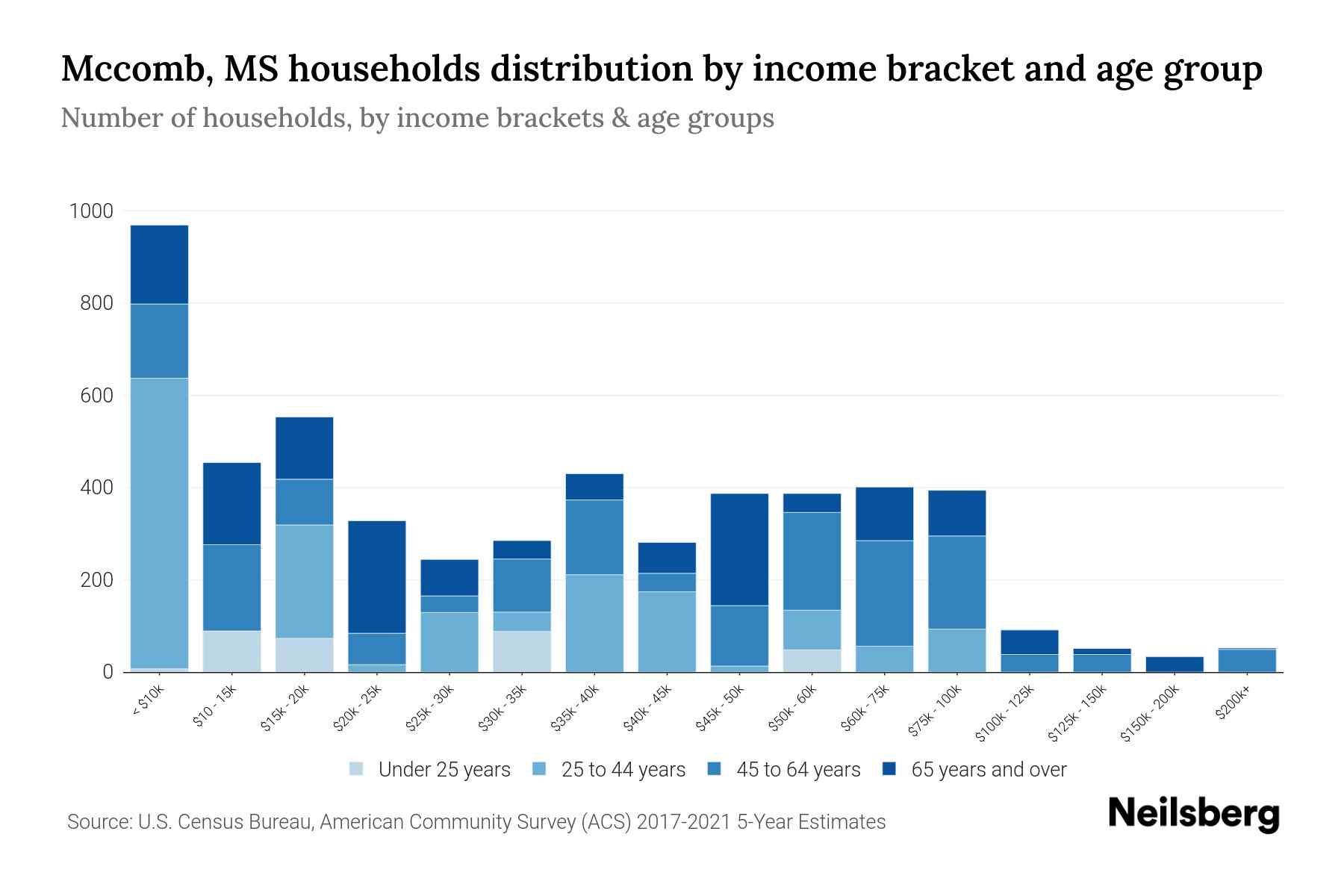 Mccomb, MS households distribution by income bracket and age group

Number of households, by income brackets & age groups

1000
800
600
400
200
0

< $10k
$10 - 15k
$15k - 20k
$20k - 25k
$25k - 30k
$30k - 35k
$35k - 40k
$40k - 45k
$45k - 50k
$50k - 60k
$60k - 75k
$75k - 100k
$100k - 125k
$125k - 150k
$150k - 200k
$200k+

Under 25 years
25 to 44 years
45 to 64 years
65 years and over

Source: U.S. Census Bureau, American Community Survey (ACS) 2017-2021 5-Year Estimates

Neilsberg